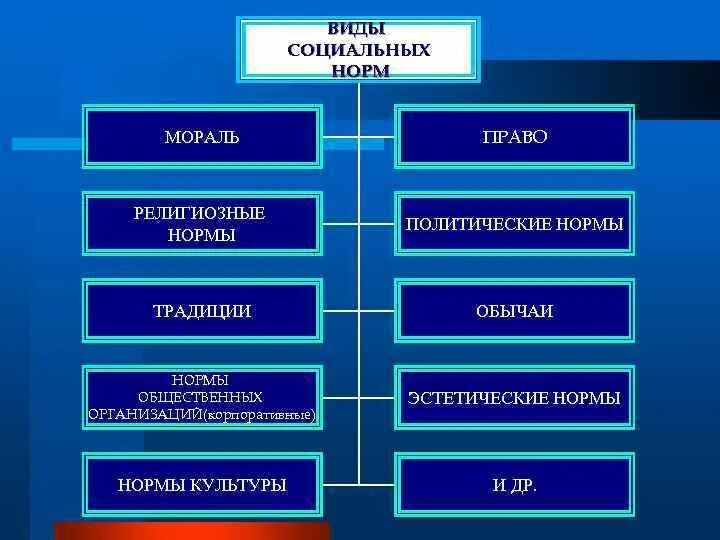 ВИДЫ СОЦИАЛЬНЫХ НОРМ

МОРАЛЬ

ПРАВО

РЕЛИГИОЗНЫЕ НОРМЫ

ПОЛИТИЧЕСКИЕ НОРМЫ

ТРАДИЦИИ

ОБЫЧАИ

НОРМЫ ОБЩЕСТВЕННЫХ ОРГАНИЗАЦИЙ(корпоративные)

ЭСТЕТИЧЕСКИЕ НОРМЫ

НОРМЫ КУЛЬТУРЫ

И ДР.